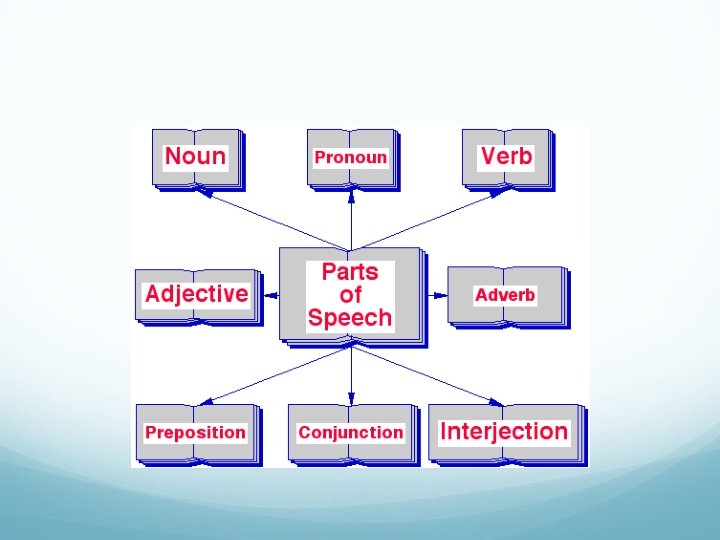 Noun

Pronoun

Verb

Adjective

Parts of Speech

Adverb

Preposition

Conjunction

Interjection